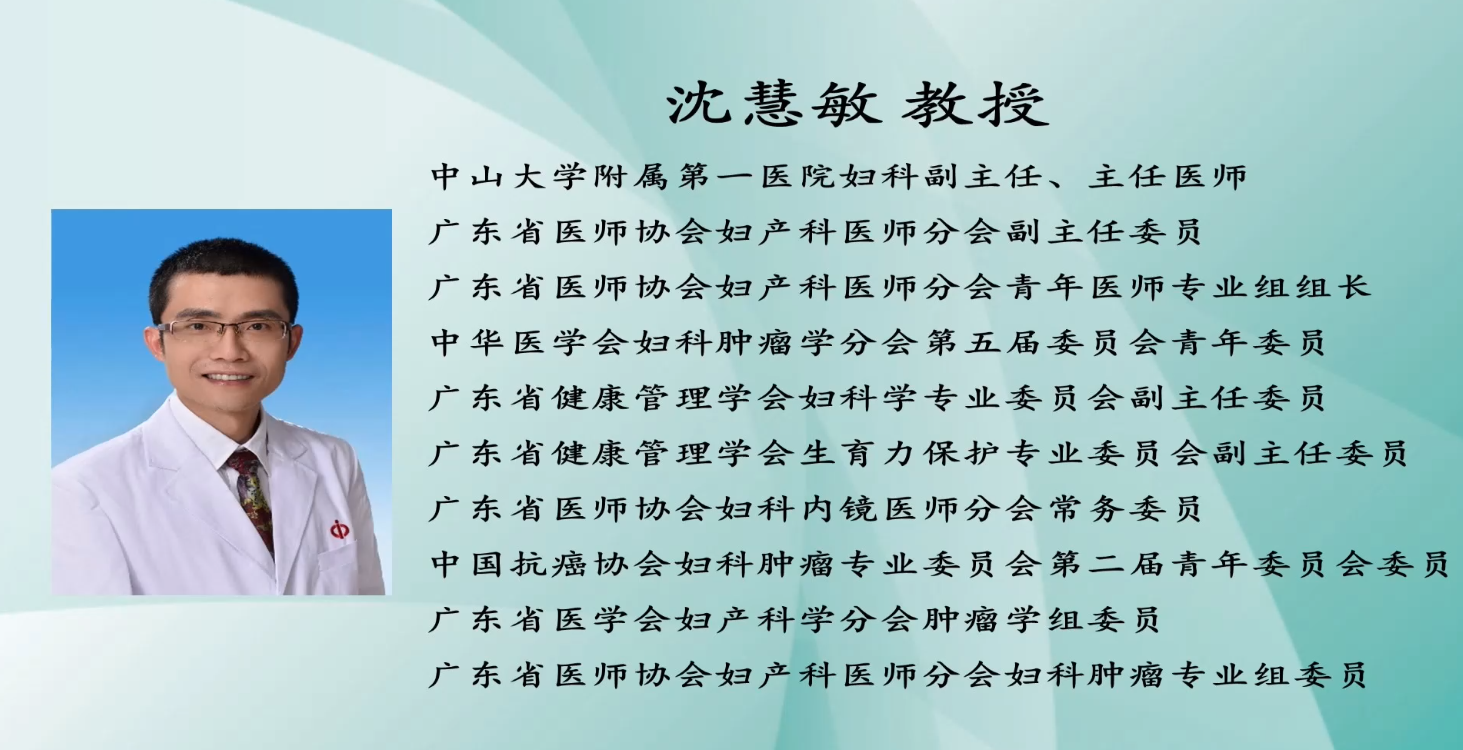 沈慧敏 教授

中山大学附属第一医院妇科副主任、主任医师
广东省医师协会妇产科医师分会副主任委员
广东省医师协会妇产科医师分会青年医师专业组组长
中华医学会妇科肿瘤学分会第五届委员会青年委员
广东省健康管理学会妇科学专业委员会副主任委员
广东省健康管理学会生育力保护专业委员会副主任委员
广东省医师协会妇科内镜医师分会常务委员
中国抗癌协会妇科肿瘤专业委员会第二届青年委员会委员
广东省医学会妇产科学分会肿瘤学组委员
广东省医师协会妇产科医师分会妇科肿瘤专业组委员